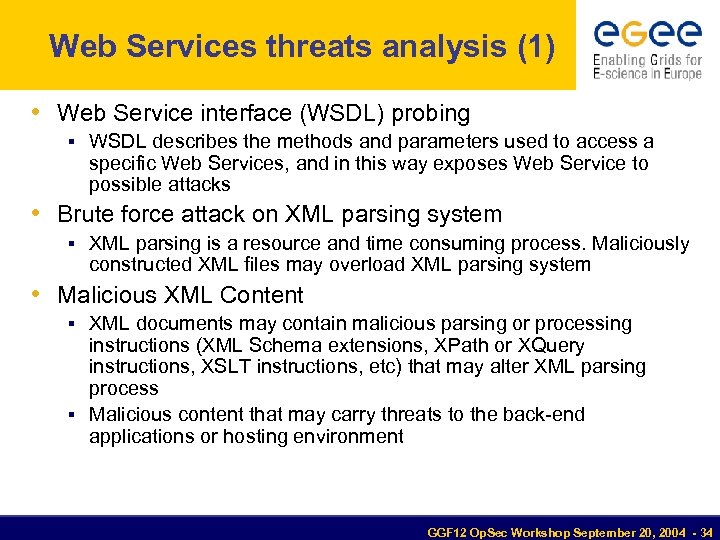 Web Services threats analysis (1)

egee
Enabling Grids for E-science in Europe

• Web Service interface (WSDL) probing
▪ WSDL describes the methods and parameters used to access a specific Web Services, and in this way exposes Web Service to possible attacks

• Brute force attack on XML parsing system
▪ XML parsing is a resource and time consuming process. Maliciously constructed XML files may overload XML parsing system

• Malicious XML Content
▪ XML documents may contain malicious parsing or processing instructions (XML Schema extensions, XPath or XQuery instructions, XSLT instructions, etc) that may alter XML parsing process
▪ Malicious content that may carry threats to the back-end applications or hosting environment

GGF12 OpSec Workshop September 20, 2004 - 34